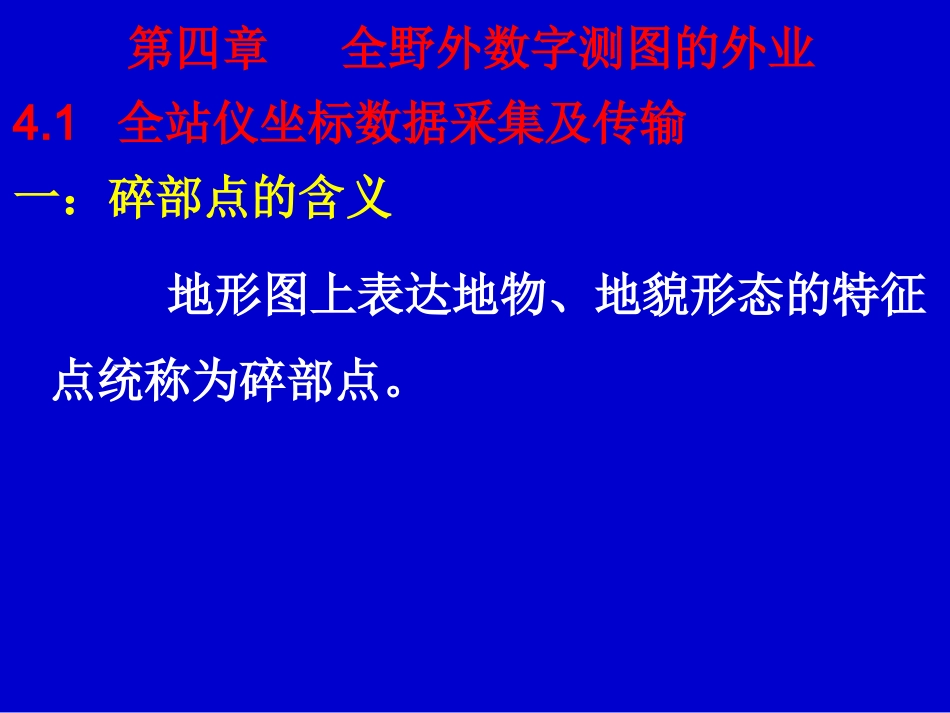 第四章　　全野外数字测图的外业

4.1　全站仪坐标数据采集及传输

一：碎部点的含义

地形图上表达地物、地貌形态的特征点统称为碎部点。